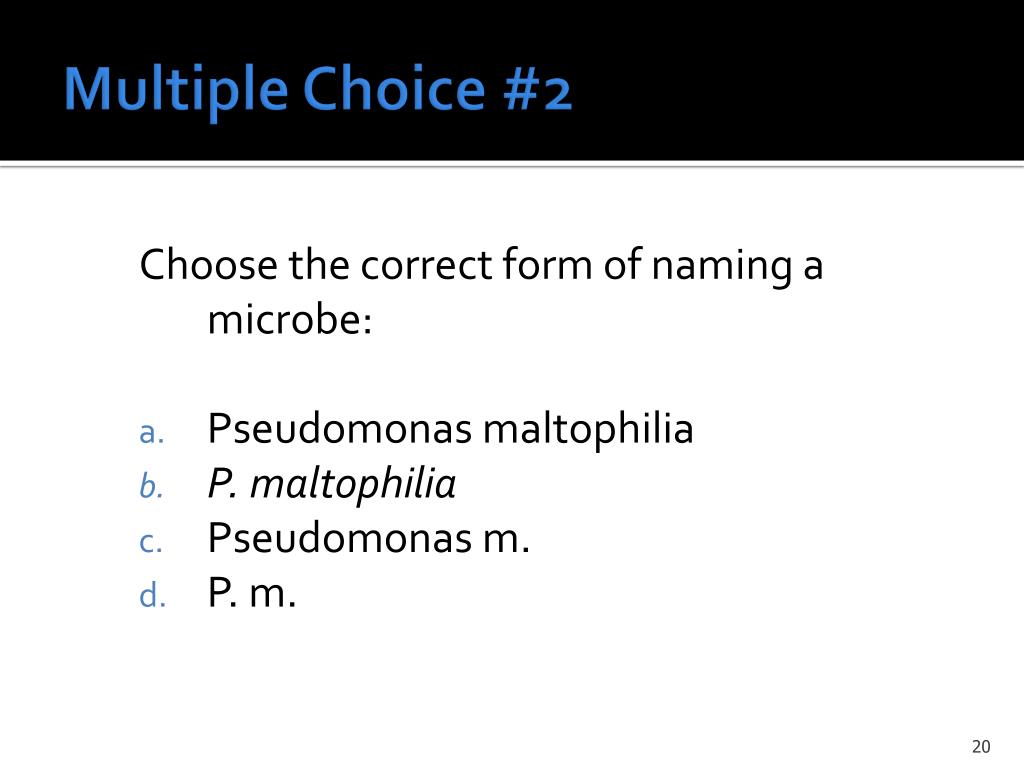 Multiple Choice #2

Choose the correct form of naming a microbe:

a. Pseudomonas maltophilia
b. P. maltophilia
c. Pseudomonas m.
d. P. m.

20